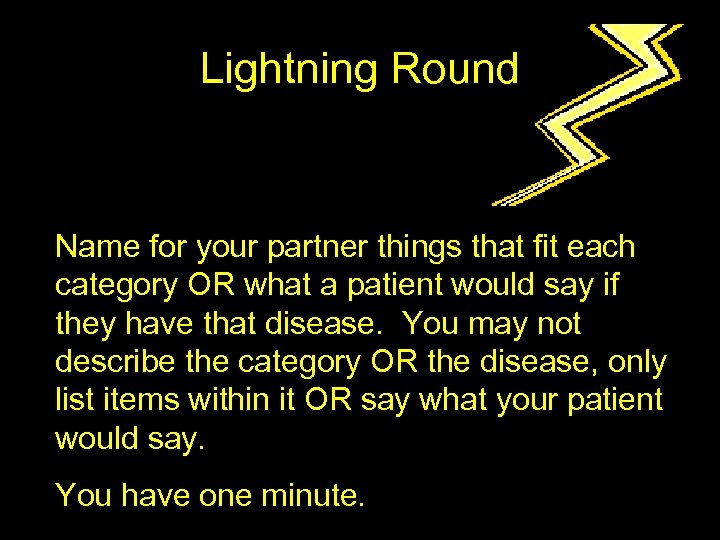 Lightning Round

Name for your partner things that fit each category OR what a patient would say if they have that disease.  You may not describe the category OR the disease, only list items within it OR say what your patient would say.

You have one minute.